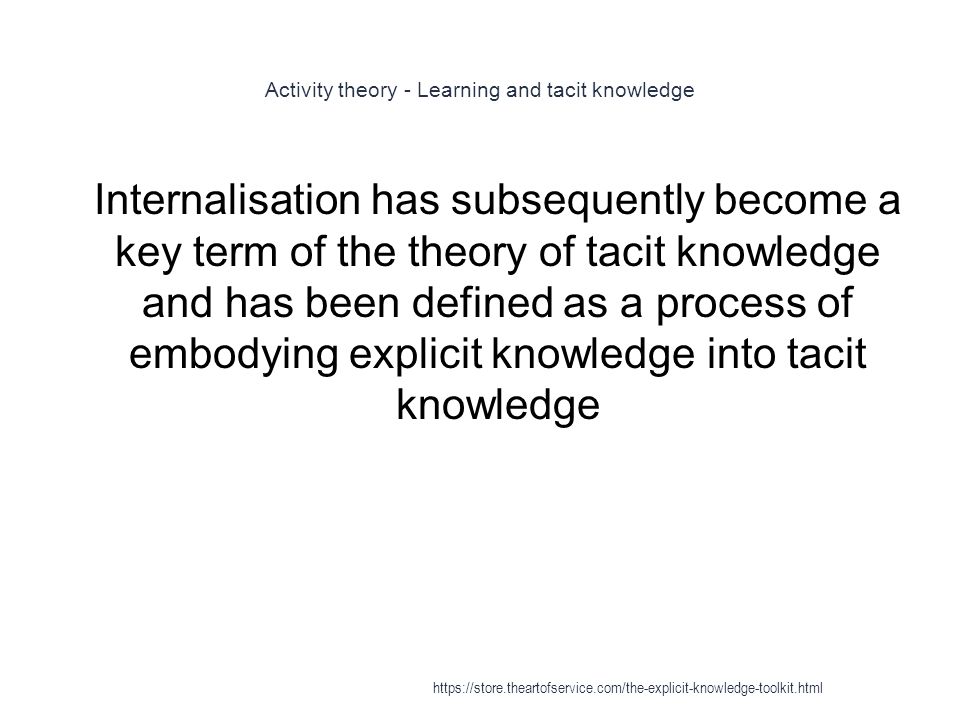 Activity theory - Learning and tacit knowledge

Internalisation has subsequently become a key term of the theory of tacit knowledge and has been defined as a process of embodying explicit knowledge into tacit knowledge

https://store.theartofservice.com/the-explicit-knowledge-toolkit.html